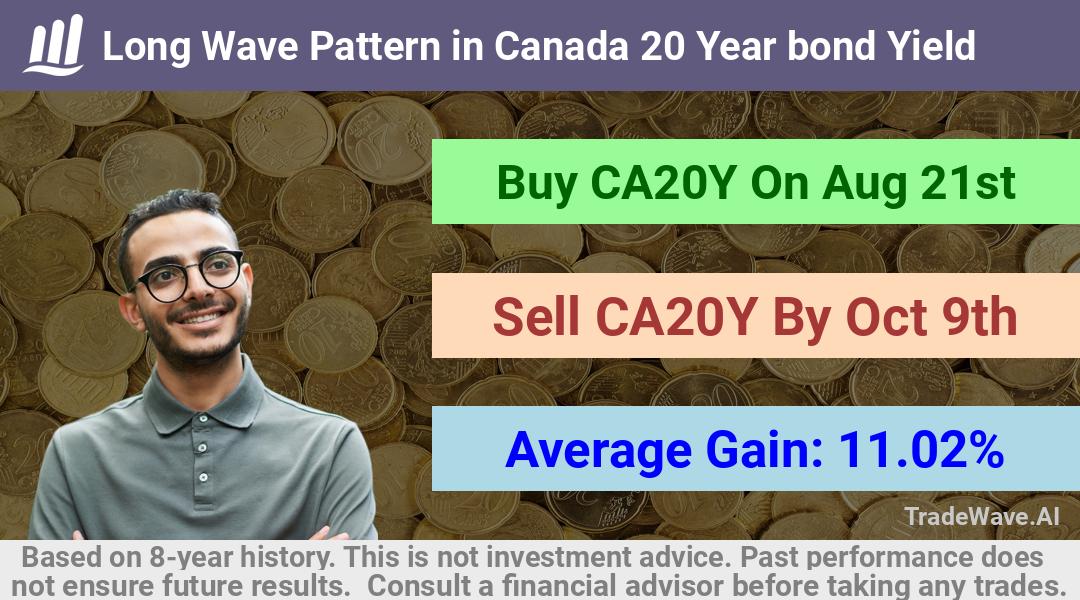 Long Wave Pattern in Canada 20 Year bond Yield

Buy CA20Y On Aug 21st

Sell CA20Y By Oct 9th

Average Gain: 11.02%

TradeWave.AI

Based on 8-year history. This is not investment advice. Past performance does not ensure future results. Consult a financial advisor before taking any trades.